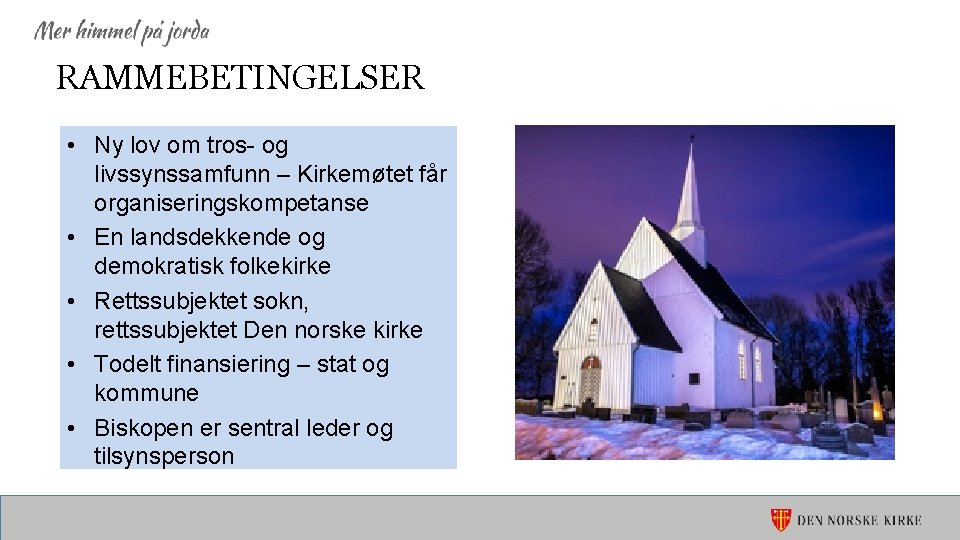 Mer himmel på jorda

RAMMEBETINGELSER

• Ny lov om tros- og livssynssamfunn – Kirkemøtet får organiseringskompetanse
• En landsdekkende og demokratisk folkekirke
• Rettssubjektet sokn, rettssubjektet Den norske kirke
• Todelt finansiering – stat og kommune
• Biskopen er sentral leder og tilsynsperson

DEN NORSKE KIRKE